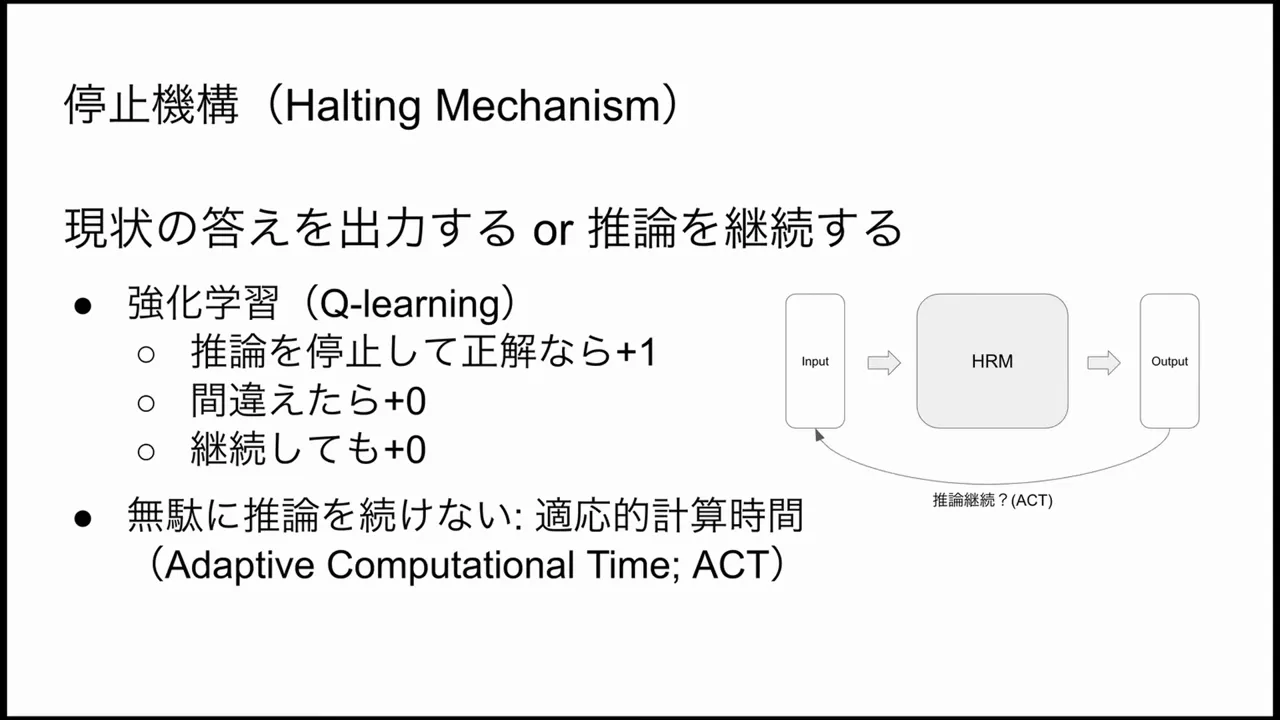 停止機構（Halting Mechanism）

現状の答えを出力する or 推論を継続する

● 強化学習（Q-learning）
○ 推論を停止して正解なら+1
○ 間違えたら+0
○ 継続しても+0

● 無駄に推論を続けない: 適応的計算時間（Adaptive Computational Time; ACT）

Input
HRM
Output
推論継続？(ACT)